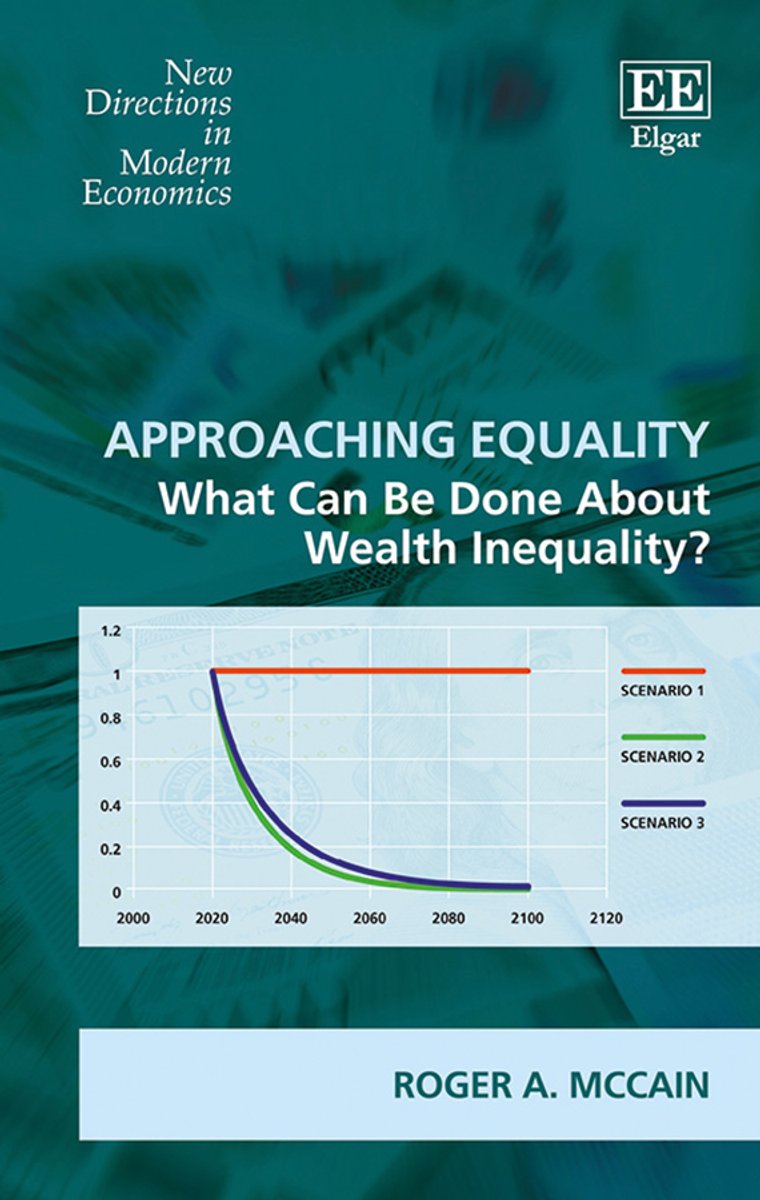 New Directions in Modern Economics

EE
Elgar

APPROACHING EQUALITY
What Can Be Done About Wealth Inequality?

1.2
1
0.8
0.6
0.4
0.2
0
2000 2020 2040 2060 2080 2100 2120

SCENARIO 1
SCENARIO 2
SCENARIO 3

ROGER A. MCCAIN